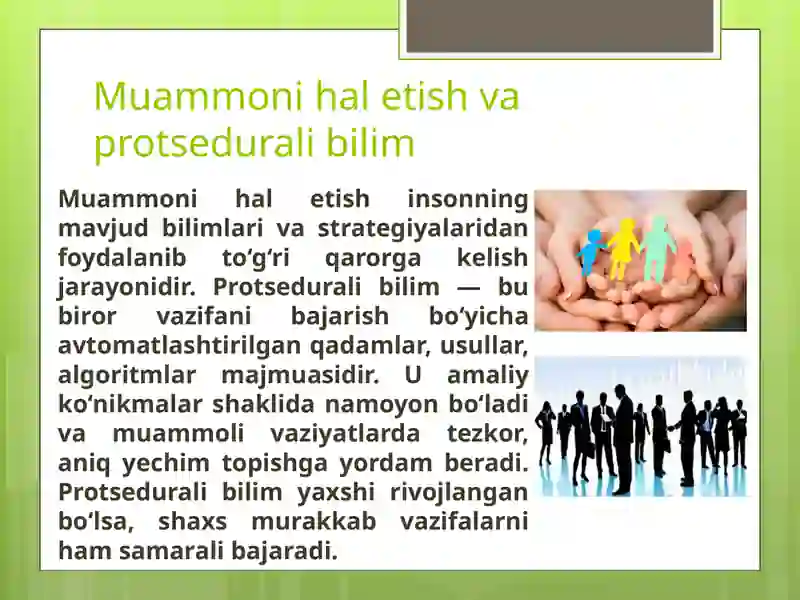 Muammoni hal etish va protsedurali bilim

Muammoni hal etish insonning mavjud bilimlari va strategiyalaridan foydalanib to‘g‘ri qarorga kelish jarayonidir. Protsedurali bilim — bu biror vazifani bajarish bo‘yicha avtomatlashtirilgan qadamlar, usullar, algoritmlar majmuasidir. U amaliy ko‘nikmalar shaklida namoyon bo‘ladi va muammoli vaziyatlarda tezkor, aniq yechim topishga yordam beradi. Protsedurali bilim yaxshi rivojlangan bo‘lsa, shaxs murakkab vazifalarni ham samarali bajaradi.